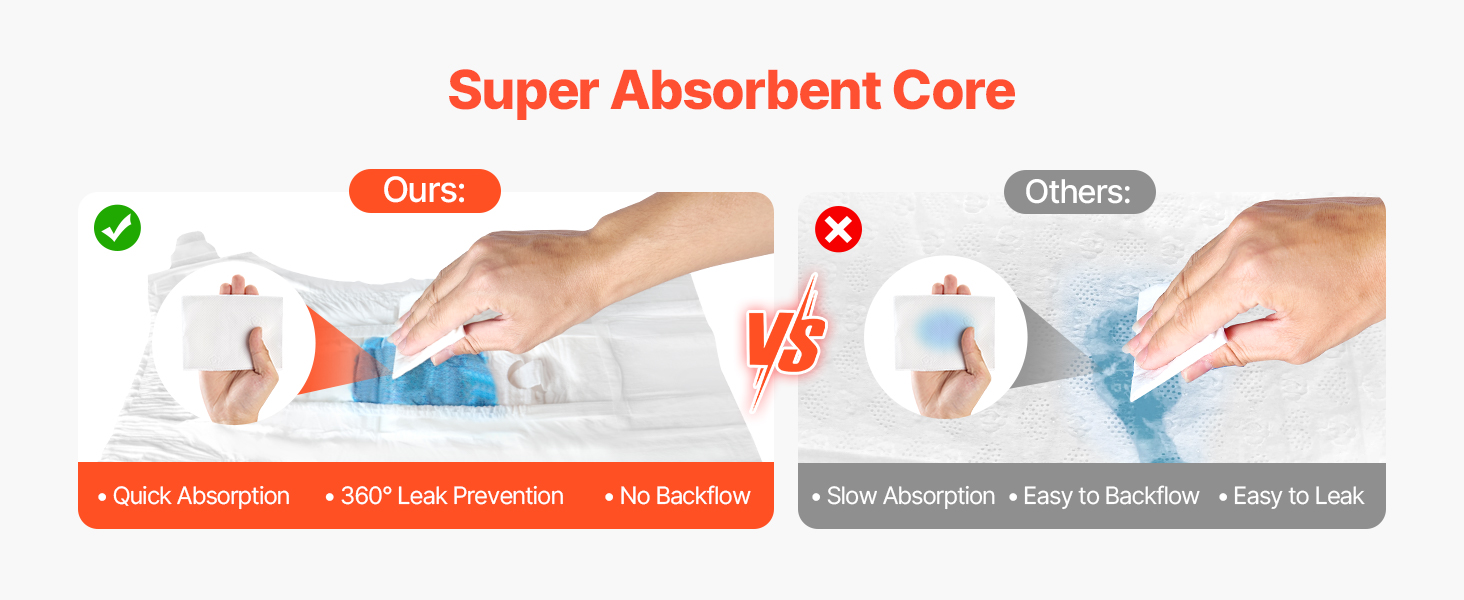 Super Absorbent Core

Ours:

• Quick Absorption • 360° Leak Prevention • No Backflow

VS

Others:

• Slow Absorption • Easy to Backflow • Easy to Leak